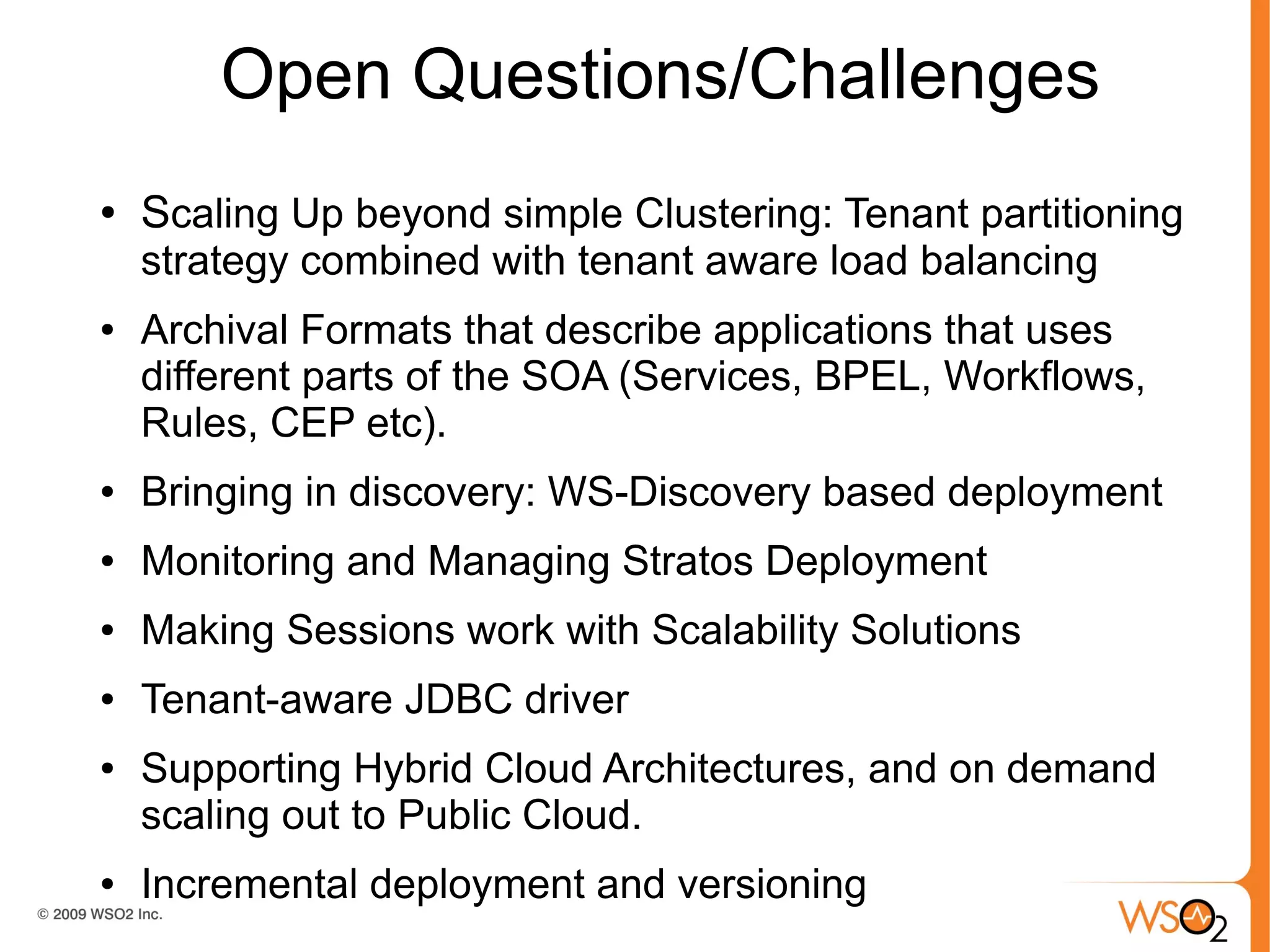 Open Questions/Challenges

• Scaling Up beyond simple Clustering: Tenant partitioning strategy combined with tenant aware load balancing

• Archival Formats that describe applications that uses different parts of the SOA (Services, BPEL, Workflows, Rules, CEP etc).

• Bringing in discovery: WS-Discovery based deployment

• Monitoring and Managing Stratos Deployment

• Making Sessions work with Scalability Solutions

• Tenant-aware JDBC driver

• Supporting Hybrid Cloud Architectures, and on demand scaling out to Public Cloud.

• Incremental deployment and versioning

© 2009 WSO2 Inc.

WSO2